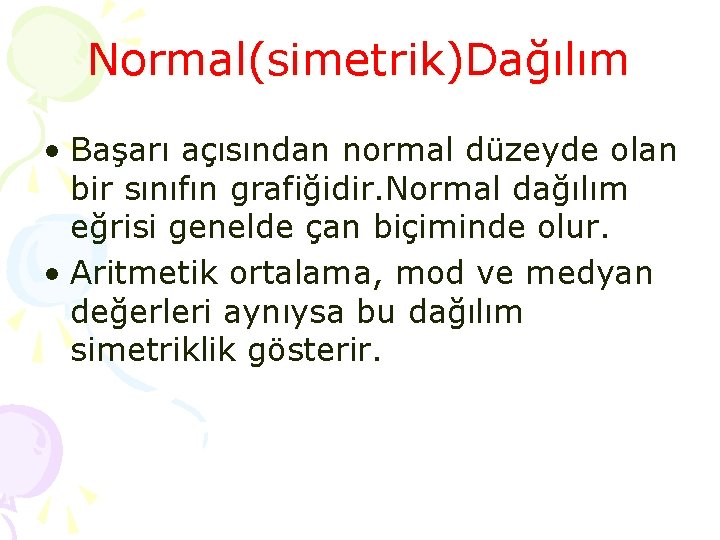 Normal(simetrik)Dağılım

• Başarı açısından normal düzeyde olan bir sınıfın grafiğidir.Normal dağılım eğrisi genelde çan biçiminde olur.

• Aritmetik ortalama, mod ve medyan değerleri aynıysa bu dağılım simetriklik gösterir.